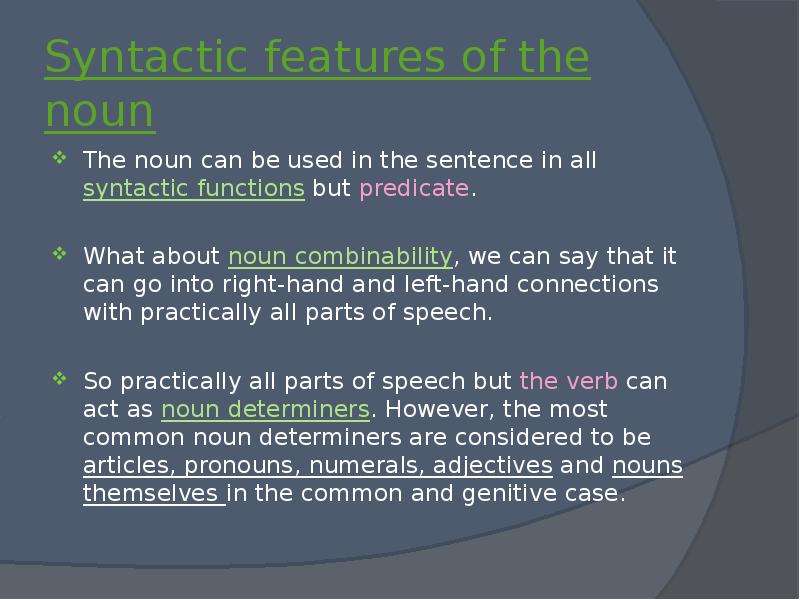 Syntactic features of the noun

❖ The noun can be used in the sentence in all syntactic functions but predicate.

❖ What about noun combinability, we can say that it can go into right-hand and left-hand connections with practically all parts of speech.

❖ So practically all parts of speech but the verb can act as noun determiners. However, the most common noun determiners are considered to be articles, pronouns, numerals, adjectives and nouns themselves in the common and genitive case.